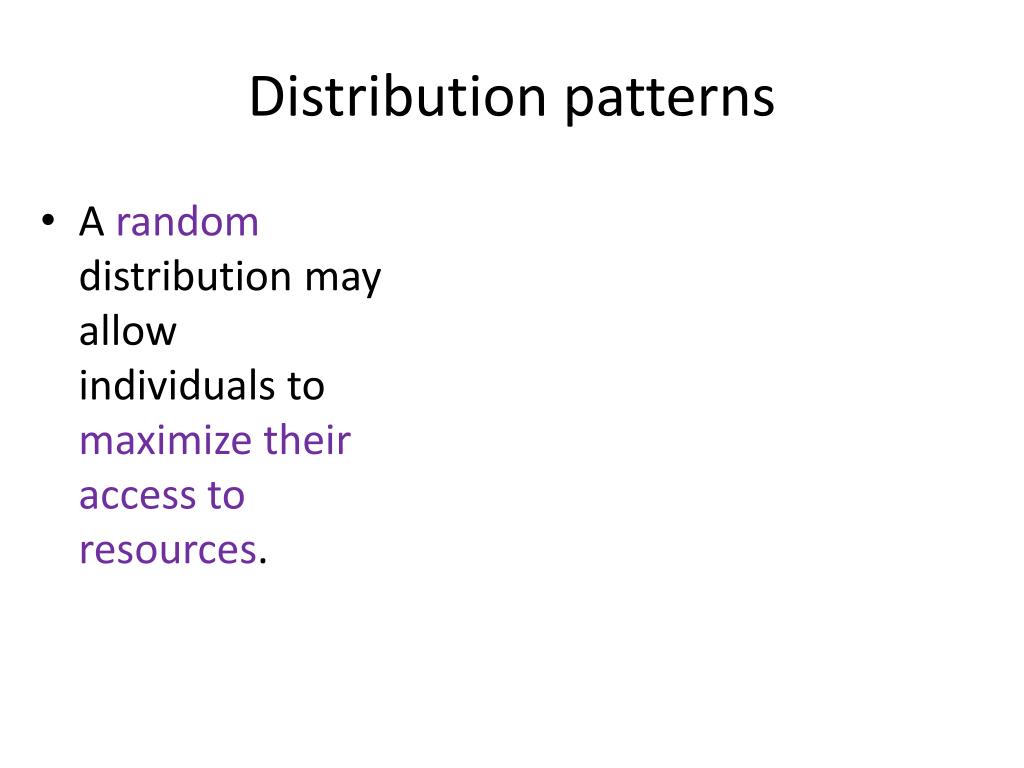 Distribution patterns

• A random distribution may allow individuals to maximize their access to resources.